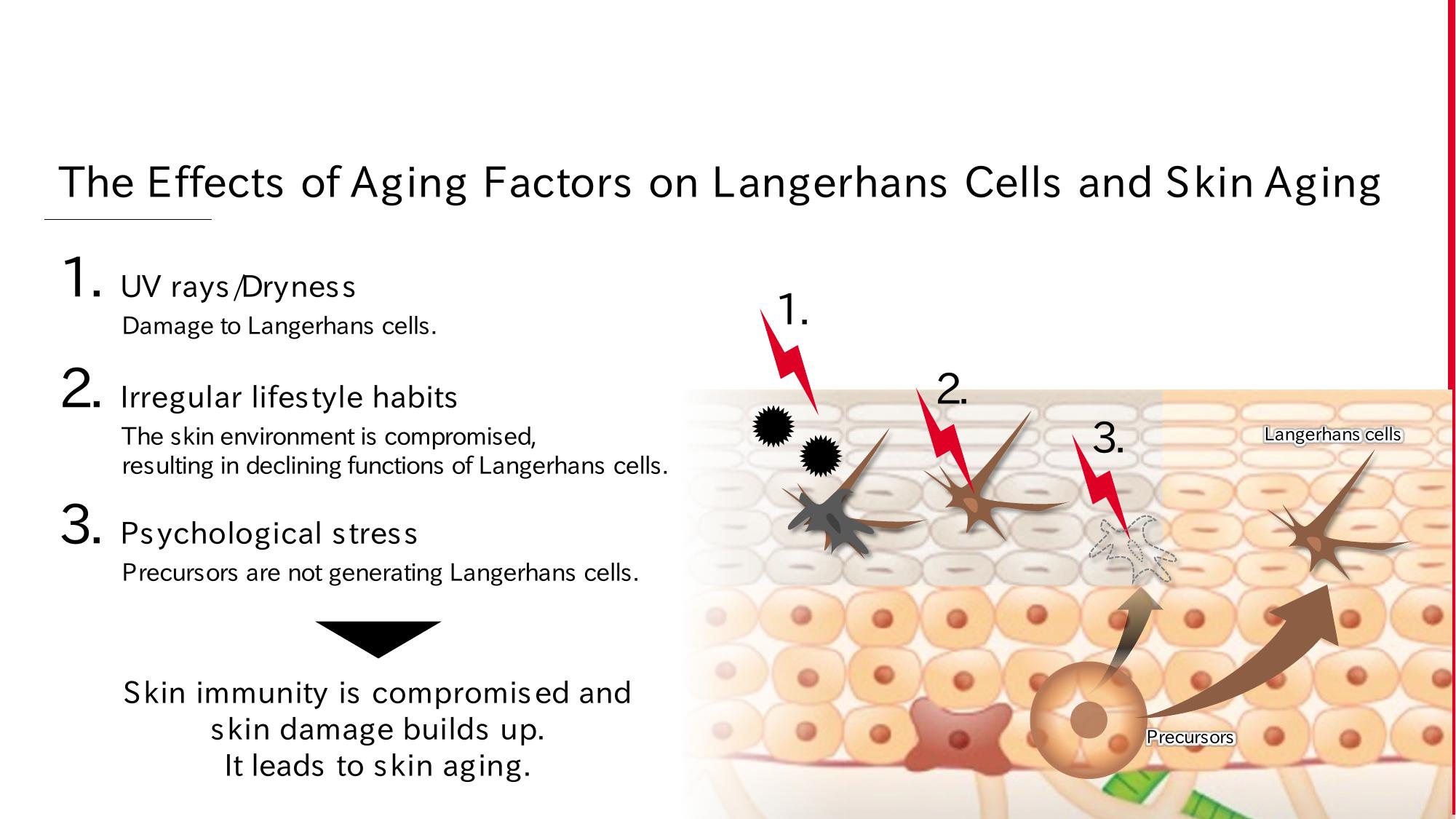 The Effects of Aging Factors on Langerhans Cells and Skin Aging

1. UV rays/Dryness
Damage to Langerhans cells.

2. Irregular lifestyle habits
The skin environment is compromised, resulting in declining functions of Langerhans cells.

3. Psychological stress
Precursors are not generating Langerhans cells.

Skin immunity is compromised and skin damage builds up. It leads to skin aging.

1.
2.
3.
Langerhans cells
Precursors